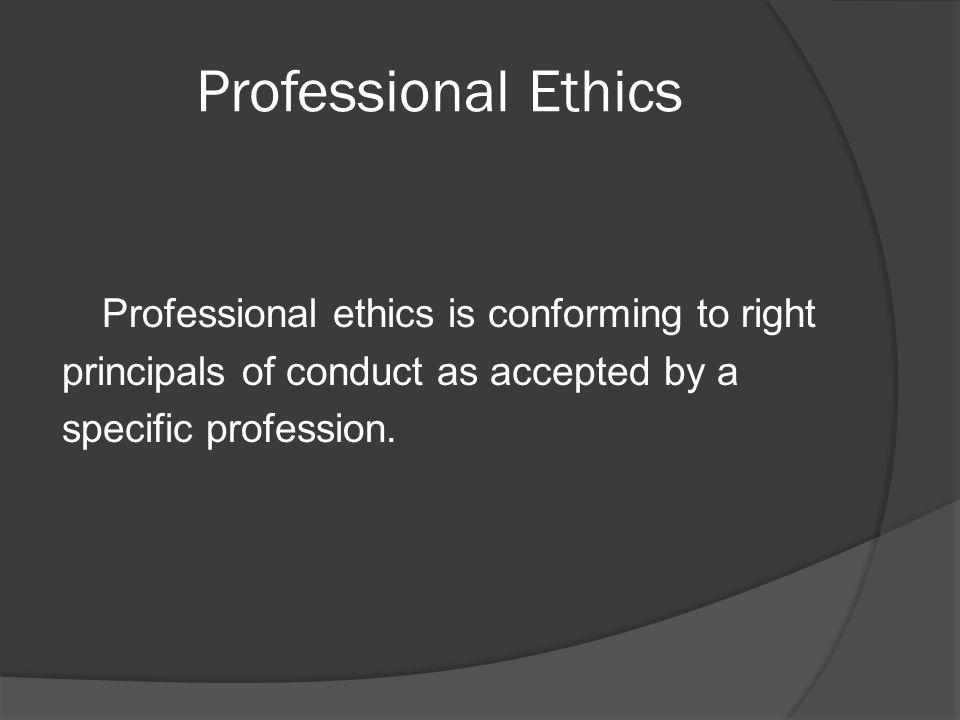 Professional Ethics

Professional ethics is conforming to right principals of conduct as accepted by a specific profession.